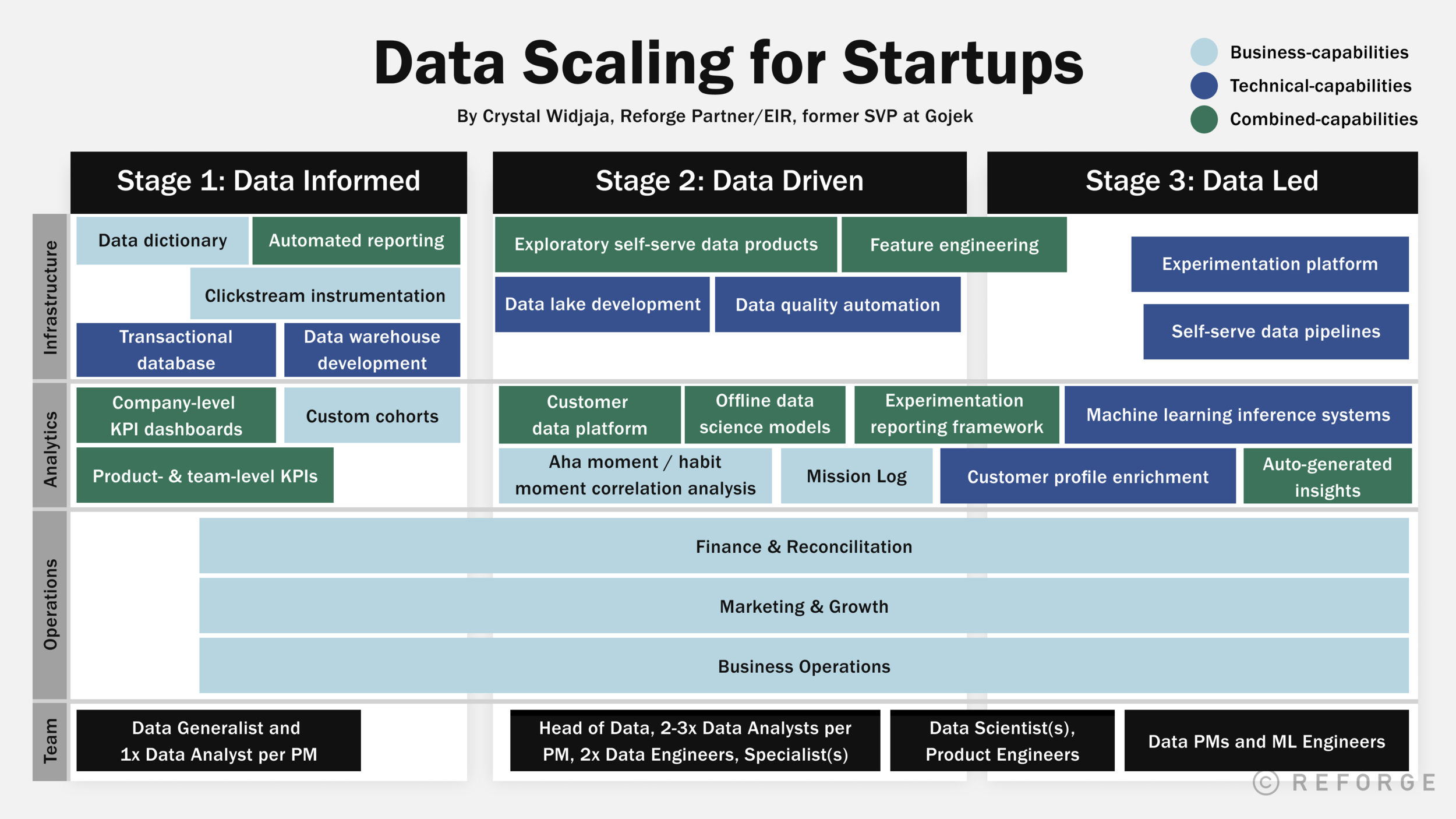 Data Scaling for Startups

By Crystal Widjaja, Reforge Partner/EIR, former SVP at Gojek

Business-capabilities
Technical-capabilities
Combined-capabilities

Stage 1: Data Informed

Stage 2: Data Driven

Stage 3: Data Led

Infrastructure

Data dictionary
Automated reporting
Clickstream instrumentation
Transactional database
Data warehouse development

Exploratory self-serve data products
Feature engineering
Data lake development
Data quality automation

Experimentation platform
Self-serve data pipelines

Analytics

Company-level KPI dashboards
Custom cohorts
Product- & team-level KPIs

Customer data platform
Offline data science models
Experimentation reporting framework
Machine learning inference systems
Aha moment / habit moment correlation analysis
Mission Log
Customer profile enrichment
Auto-generated insights

Operations

Finance & Reconcilitation
Marketing & Growth
Business Operations

Team

Data Generalist and 1x Data Analyst per PM
Head of Data, 2-3x Data Analysts per PM, 2x Data Engineers, Specialist(s)
Data Scientist(s), Product Engineers
Data PMs and ML Engineers

© REFORGE